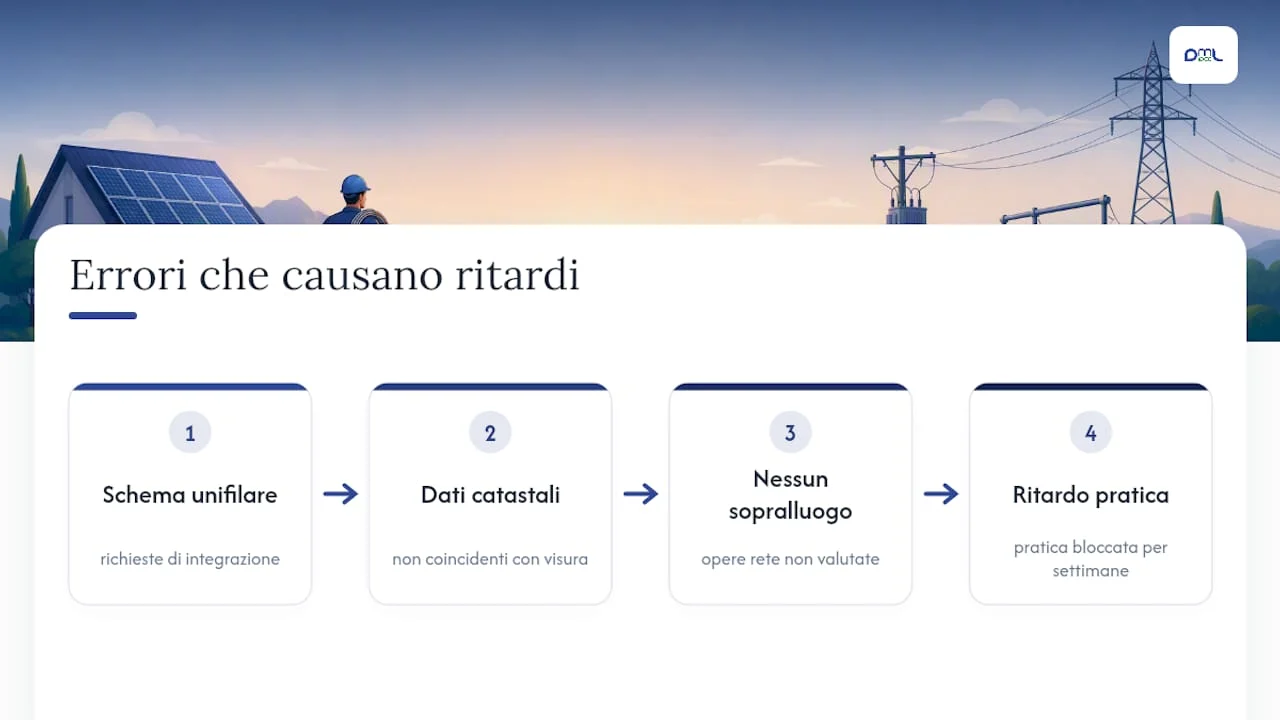 DML

Errori che causano ritardi

1
Schema unifilare
richieste di integrazione

2
Dati catastali
non coincidenti con visura

3
Nessun sopralluogo
opere rete non valutate

4
Ritardo pratica
pratica bloccata per settimane